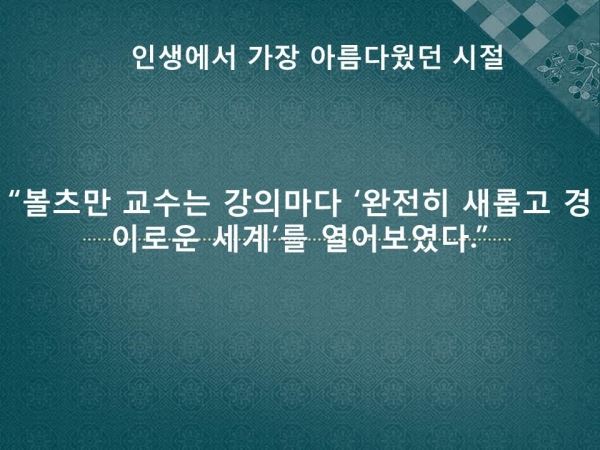 인생에서 가장 아름다웠던 시절

“볼츠만 교수는 강의마다 ‘완전히 새롭고 경이로운 세계’를 열어보였다.”